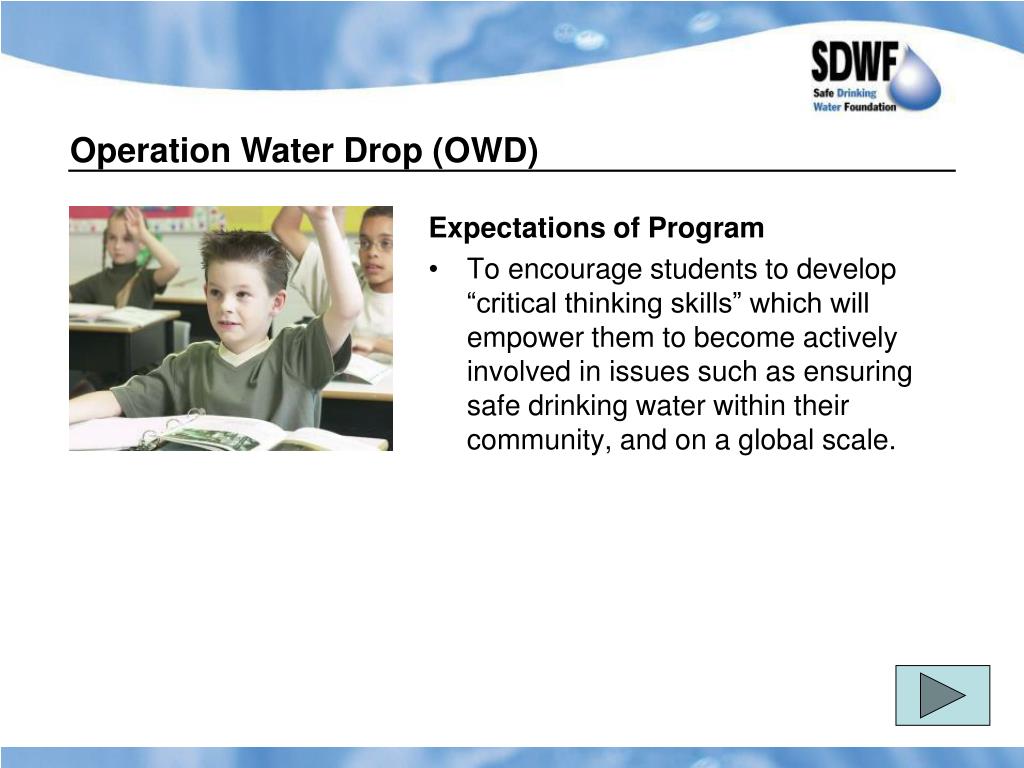 SDWF
Safe Drinking Water Foundation

Operation Water Drop (OWD)

Expectations of Program

• To encourage students to develop “critical thinking skills” which will empower them to become actively involved in issues such as ensuring safe drinking water within their community, and on a global scale.